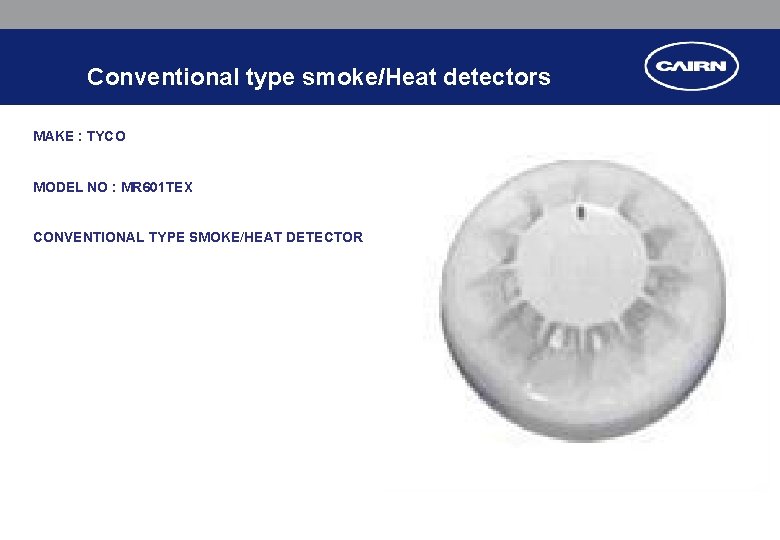 Conventional type smoke/Heat detectors

CAIRN

MAKE : TYCO

MODEL NO : MR601TEX

CONVENTIONAL TYPE SMOKE/HEAT DETECTOR